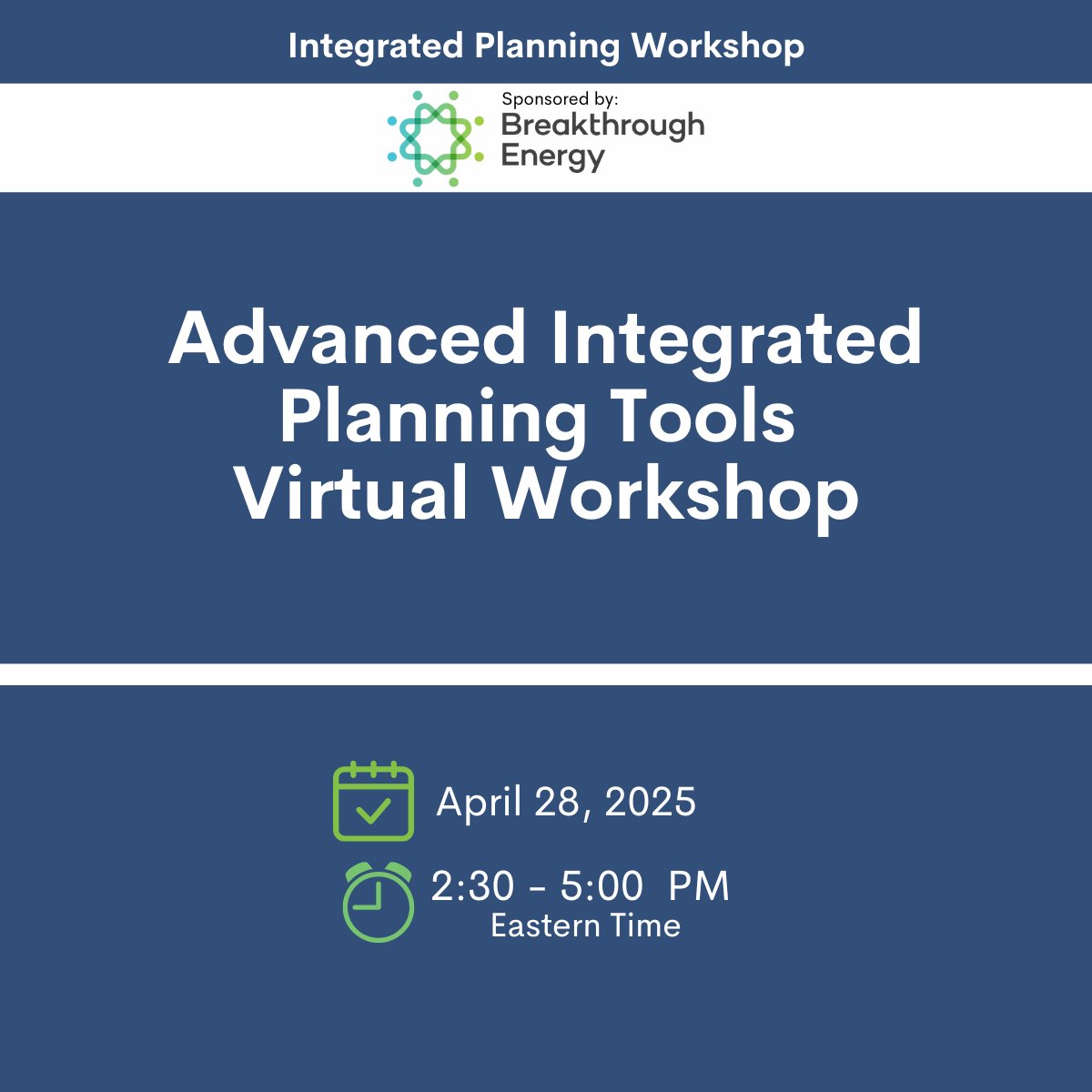 Integrated Planning Workshop

Sponsored by:
Breakthrough Energy

Advanced Integrated Planning Tools Virtual Workshop

April 28, 2025

2:30 - 5:00 PM
Eastern Time